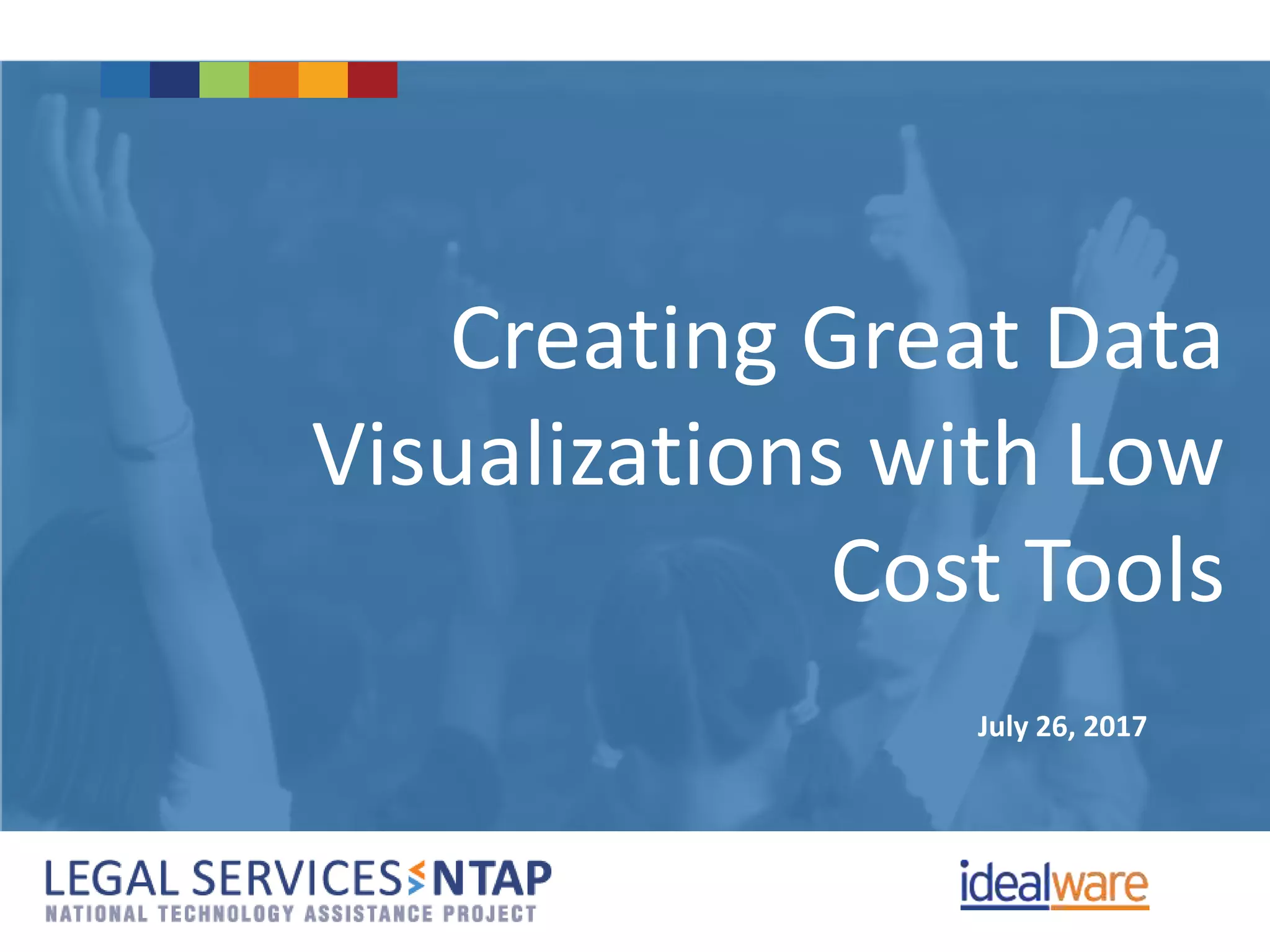 Creating Great Data Visualizations with Low Cost Tools

July 26, 2017

LEGAL SERVICES NTAP
NATIONAL TECHNOLOGY ASSISTANCE PROJECT

idealware